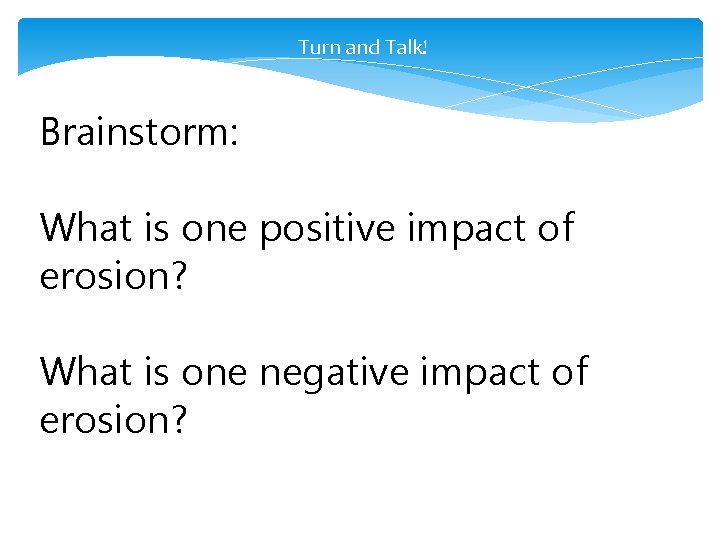 Turn and Talk!

Brainstorm:

What is one positive impact of erosion?

What is one negative impact of erosion?